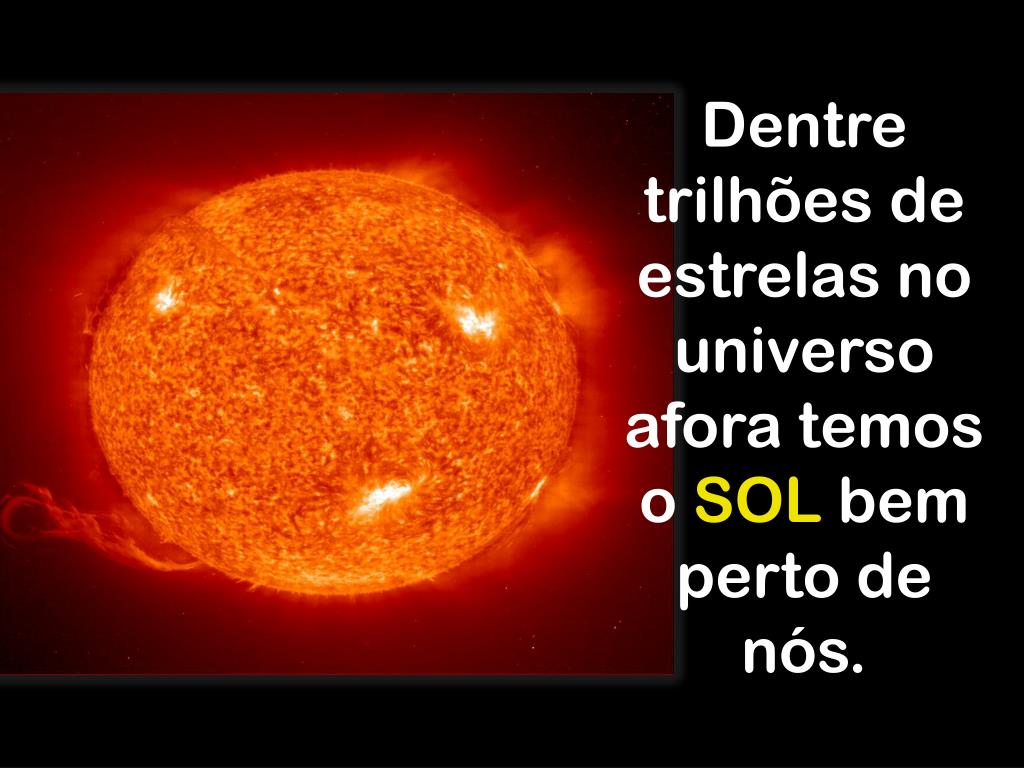 Dentre trilhões de estrelas no universo afora temos o SOL bem perto de nós.